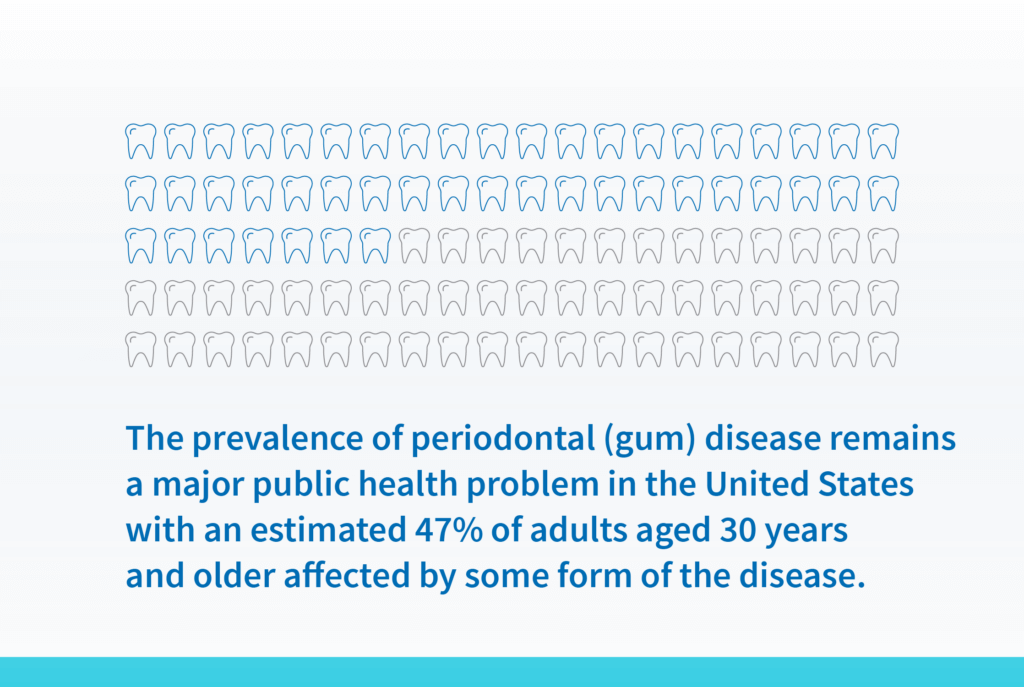 The prevalence of periodontal (gum) disease remains a major public health problem in the United States with an estimated 47% of adults aged 30 years and older affected by some form of the disease.